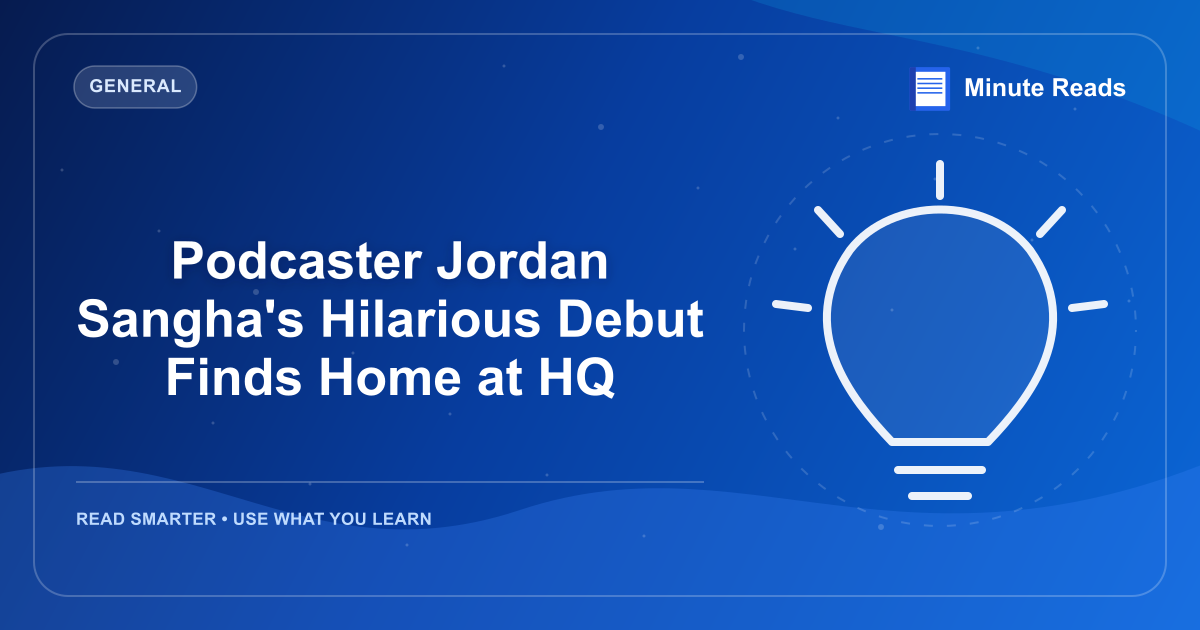 GENERAL

Minute Reads

Podcaster Jordan Sangha's Hilarious Debut Finds Home at HQ

READ SMARTER • USE WHAT YOU LEARN